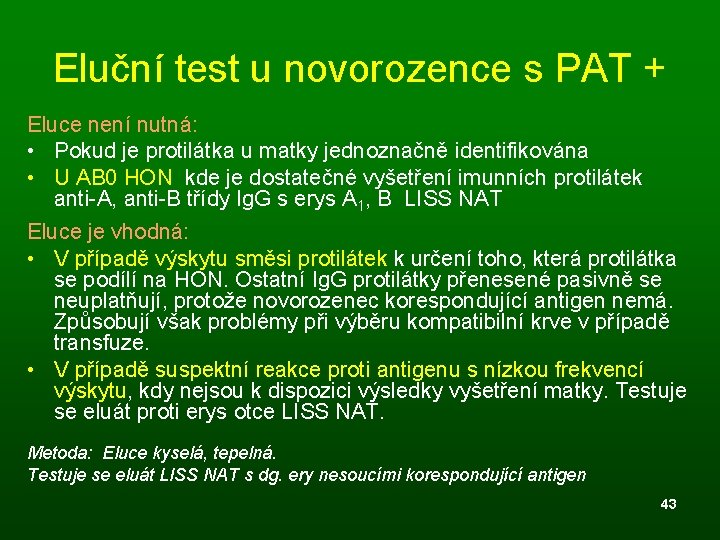 Eluční test u novorozence s PAT +

Eluce není nutná:

• Pokud je protilátka u matky jednoznačně identifikována
• U AB0 HON kde je dostatečné vyšetření imunních protilátek anti-A, anti-B třídy IgG s erys $A_1$, B LISS NAT

Eluce je vhodná:

• V případě výskytu směsi protilátek k určení toho, která protilátka se podílí na HON. Ostatní IgG protilátky přenesené pasivně se neuplatňují, protože novorozenec korespondující antigen nemá. Způsobují však problémy při výběru kompatibilní krve v případě transfuze.
• V případě suspektní reakce proti antigenu s nízkou frekvencí výskytu, kdy nejsou k dispozici výsledky vyšetření matky. Testuje se eluát proti erys otce LISS NAT.

Metoda: Eluce kyselá, tepelná.
Testuje se eluát LISS NAT s dg. ery nesoucími korespondující antigen

43